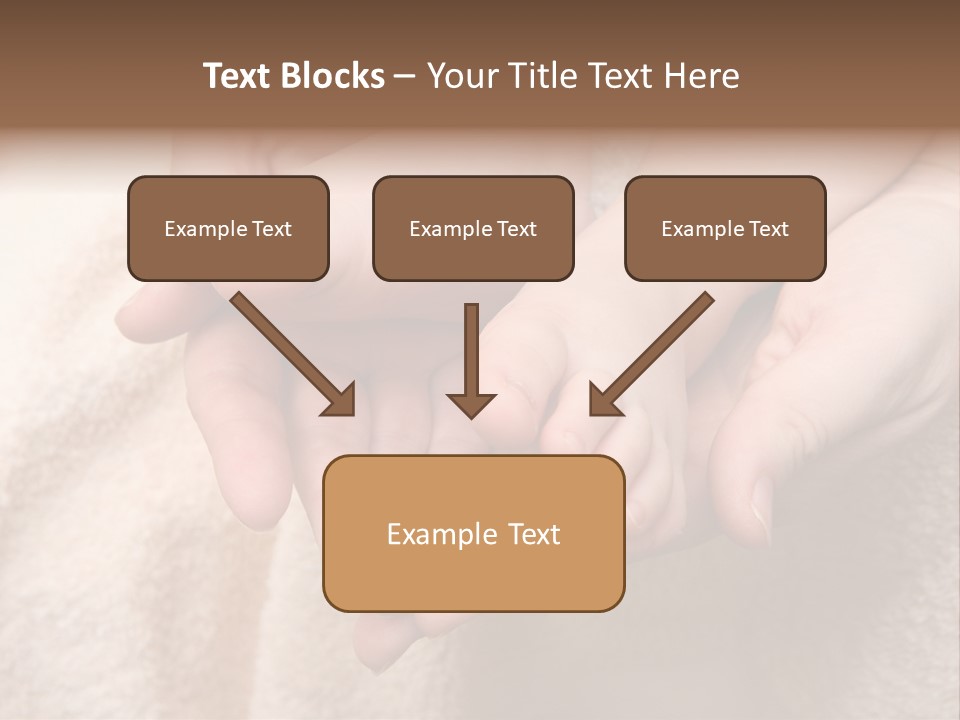 Text Blocks – Your Title Text Here

Example Text

Example Text

Example Text

Example Text